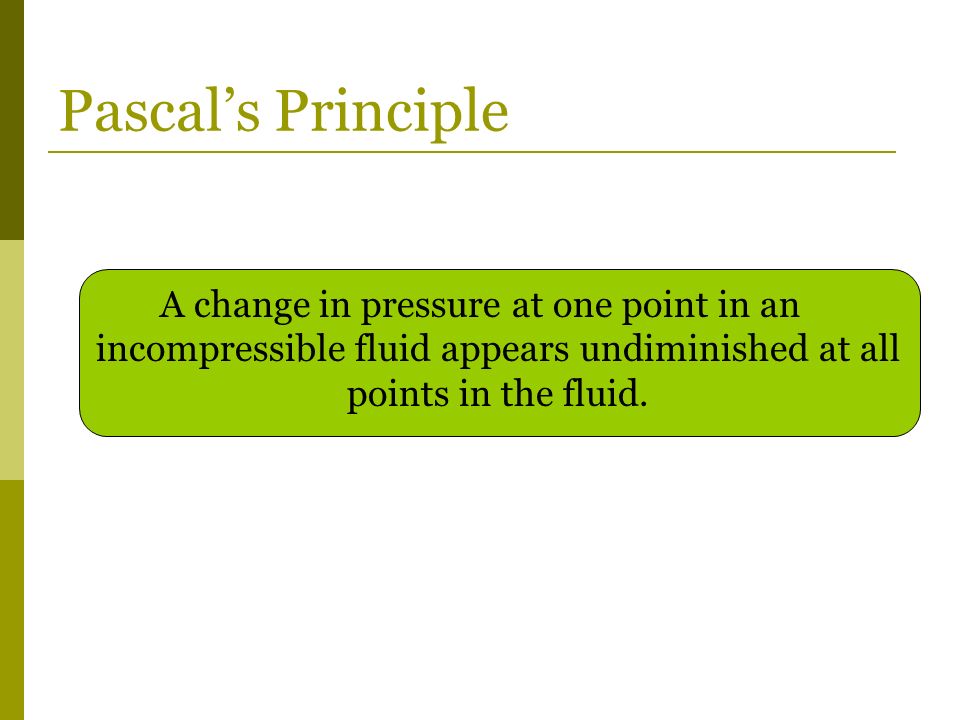 Pascal’s Principle

A change in pressure at one point in an incompressible fluid appears undiminished at all points in the fluid.